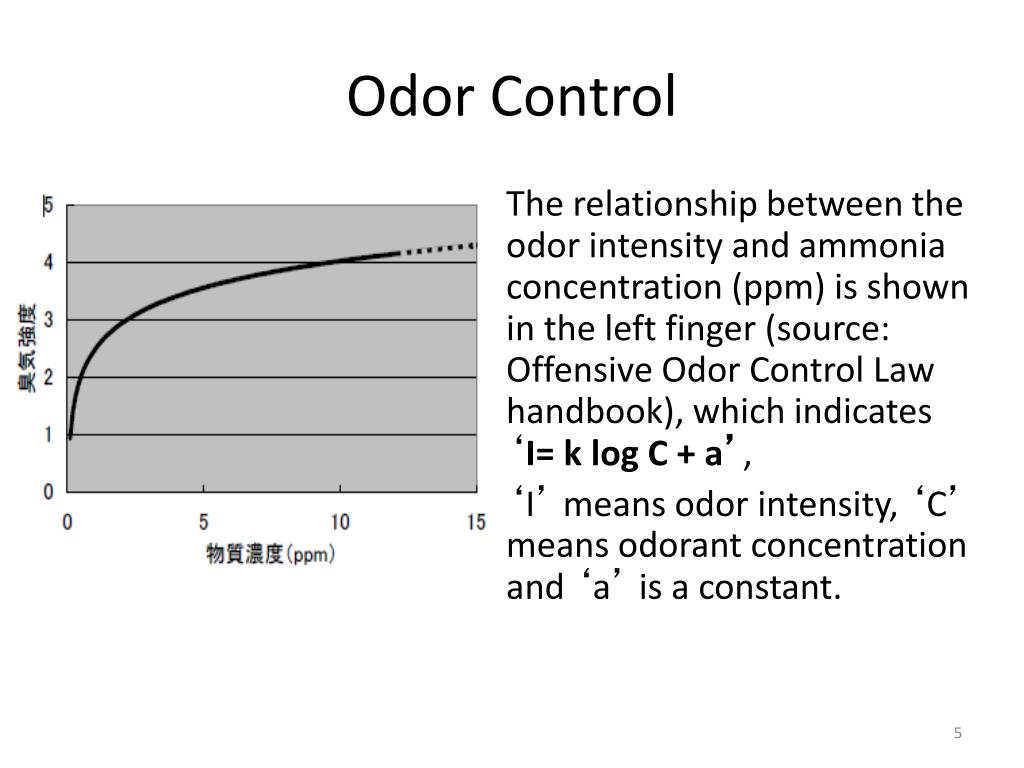 Odor Control

5
4
3
2
1
0
臭気強度
0
5
10
15
物質濃度(ppm)

The relationship between the odor intensity and ammonia concentration (ppm) is shown in the left finger (source: Offensive Odor Control Law handbook), which indicates ‘I= k log C + a’,

‘I’ means odor intensity, ‘C’ means odorant concentration and ‘a’ is a constant.

5